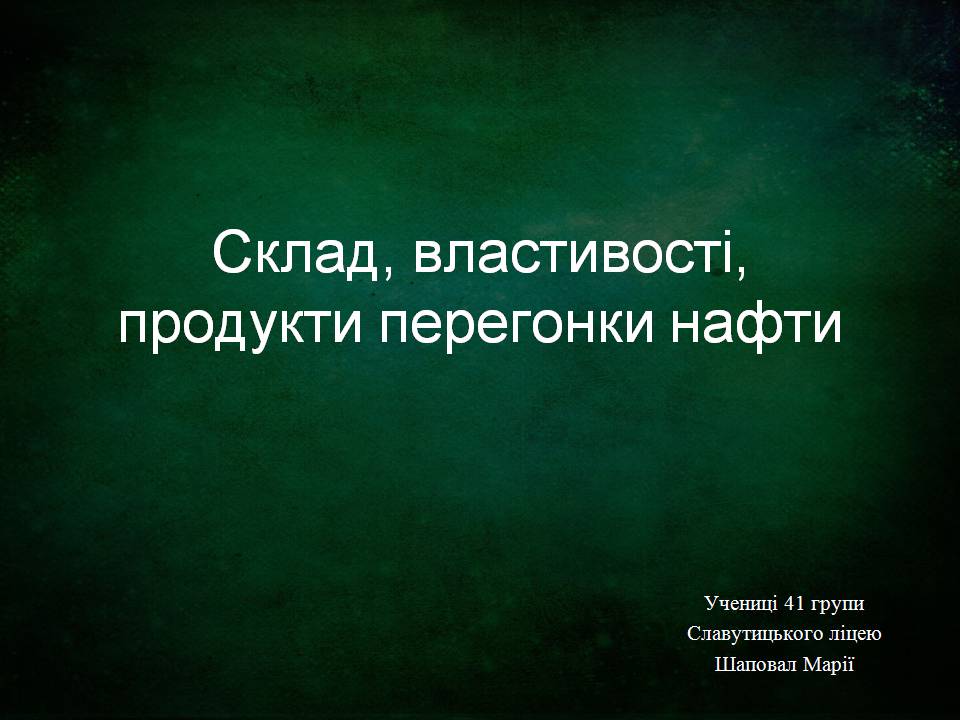 Склад, властивості, продукти перегонки нафти

Учениці 41 групи
Славутицького ліцею
Шаповал Марії